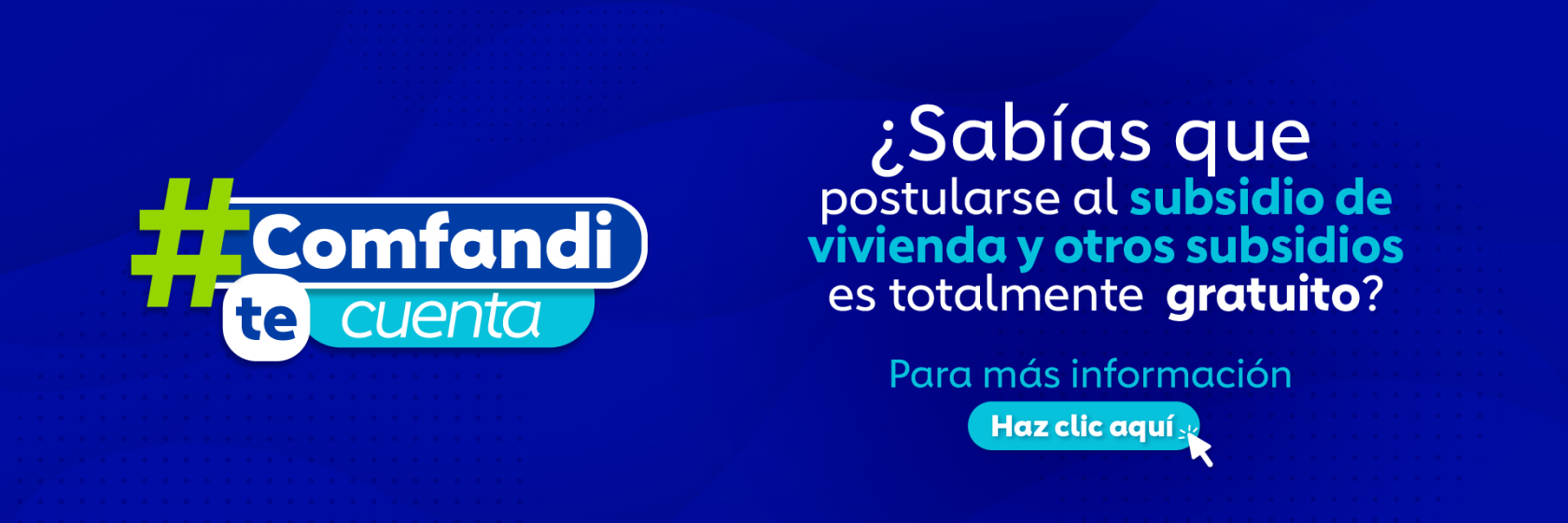 #Comfandi te cuenta

¿Sabías que postularse al subsidio de vivienda y otros subsidios es totalmente gratuito?

Para más información

Haz clic aquí